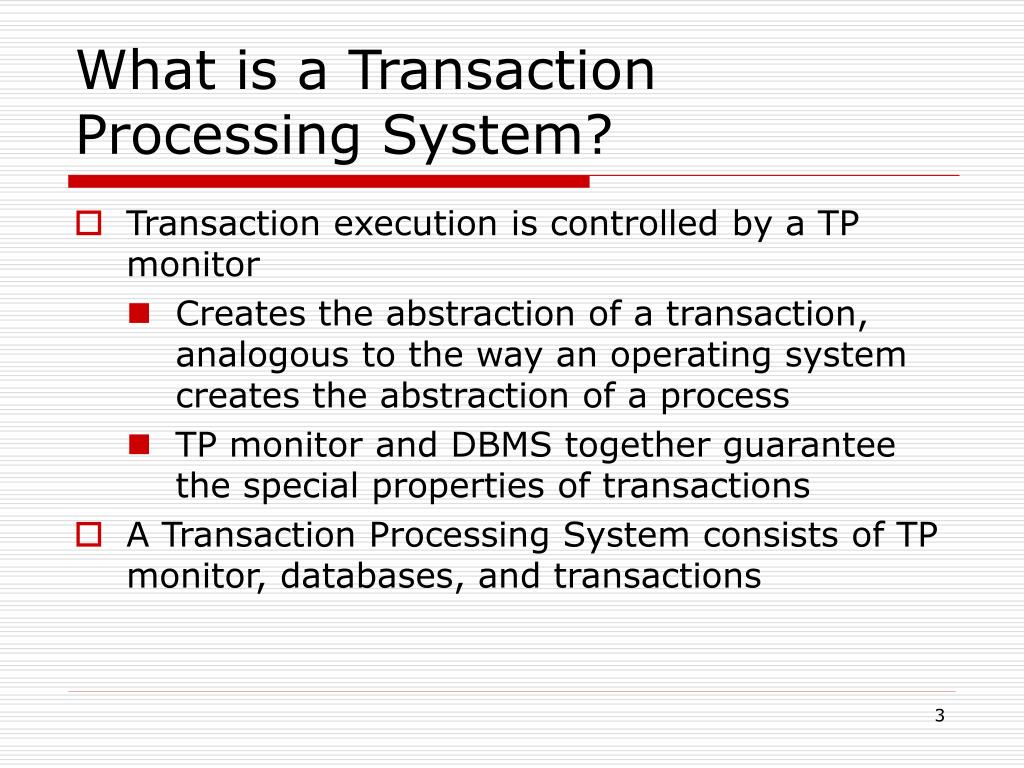 What is a Transaction Processing System?

Transaction execution is controlled by a TP monitor

Creates the abstraction of a transaction, analogous to the way an operating system creates the abstraction of a process

TP monitor and DBMS together guarantee the special properties of transactions

A Transaction Processing System consists of TP monitor, databases, and transactions

3